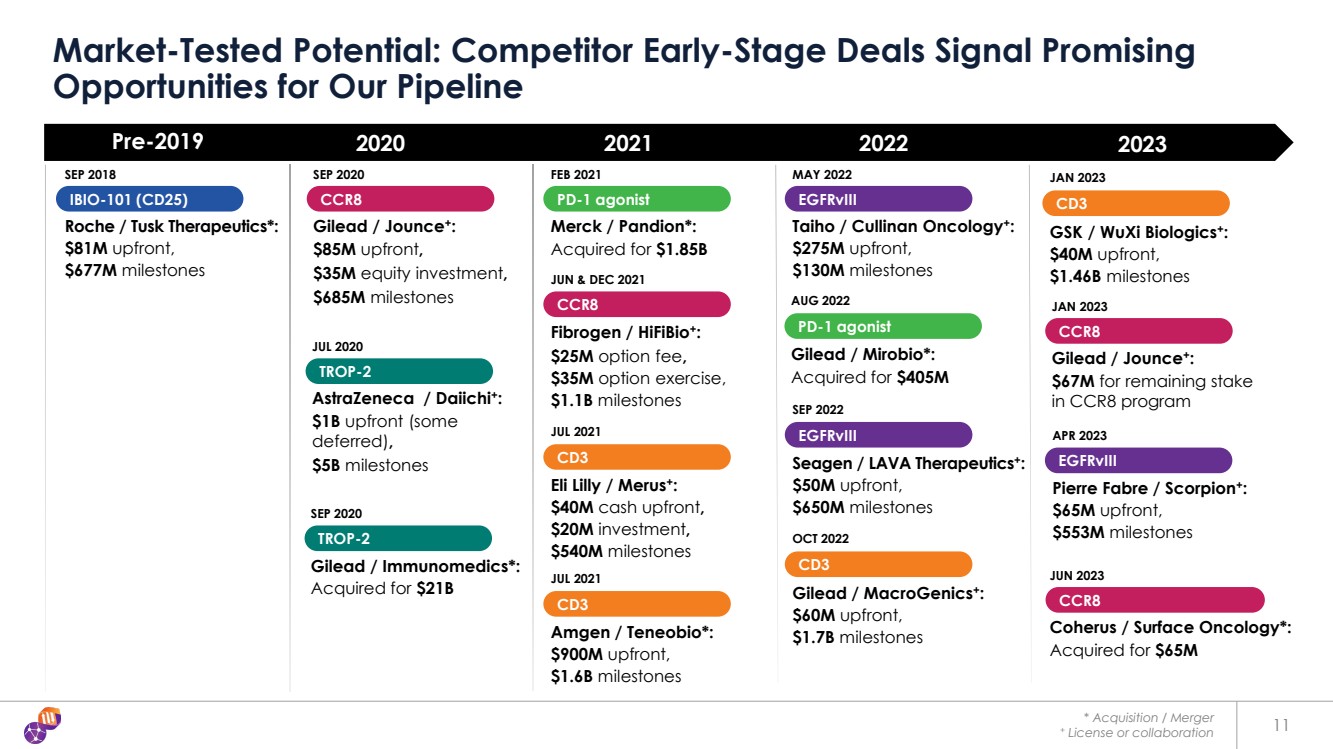 Market-Tested Potential: Competitor Early-Stage Deals Signal Promising Opportunities for Our Pipeline

Pre-2019

SEP 2018
IBIO-101 (CD25)
Roche / Tusk Therapeutics*: $81M upfront, $677M milestones

2020

SEP 2020
CCR8
Gilead / Jounce⁺: $85M upfront, $35M equity investment, $685M milestones

JUL 2020
TROP-2
AstraZeneca / Daiichi⁺: $1B upfront (some deferred), $5B milestones

SEP 2020
TROP-2
Gilead / Immunomedics*: Acquired for $21B

2021

FEB 2021
PD-1 agonist
Merck / Pandion*: Acquired for $1.85B

JUN & DEC 2021
CCR8
Fibrogen / HiFiBio⁺: $25M option fee, $35M option exercise, $1.1B milestones

JUL 2021
CD3
Eli Lilly / Merus⁺: $40M cash upfront, $20M investment, $540M milestones

JUL 2021
CD3
Amgen / Teneobio*: $900M upfront, $1.6B milestones

2022

MAY 2022
EGFRvIII
Taiho / Cullinan Oncology⁺: $275M upfront, $130M milestones

AUG 2022
PD-1 agonist
Gilead / Mirobio*: Acquired for $405M

SEP 2022
EGFRvIII
Seagen / LAVA Therapeutics⁺: $50M upfront, $650M milestones

OCT 2022
CD3
Gilead / MacroGenics⁺: $60M upfront, $1.7B milestones

2023

JAN 2023
CD3
GSK / WuXi Biologics⁺: $40M upfront, $1.46B milestones

JAN 2023
CCR8
Gilead / Jounce⁺: $67M for remaining stake in CCR8 program

APR 2023
EGFRvIII
Pierre Fabre / Scorpion⁺: $65M upfront, $553M milestones

JUN 2023
CCR8
Coherus / Surface Oncology*: Acquired for $65M

* Acquisition / Merger
⁺ License or collaboration

11